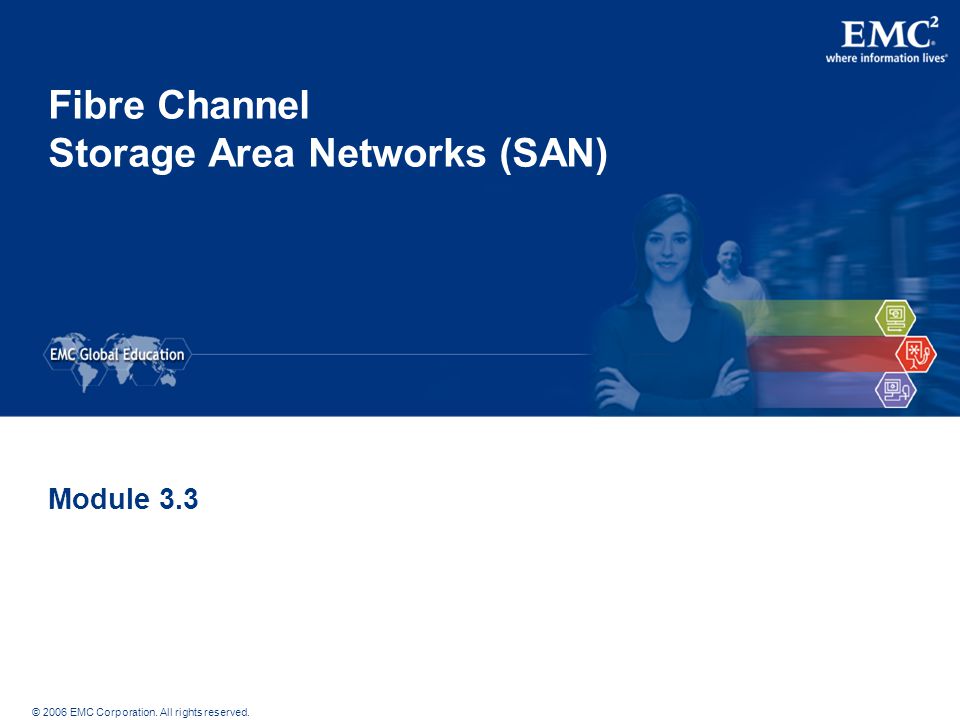 EMC$^2$
where information lives®

Fibre Channel
Storage Area Networks (SAN)

EMC Global Education

Module 3.3

© 2006 EMC Corporation. All rights reserved.